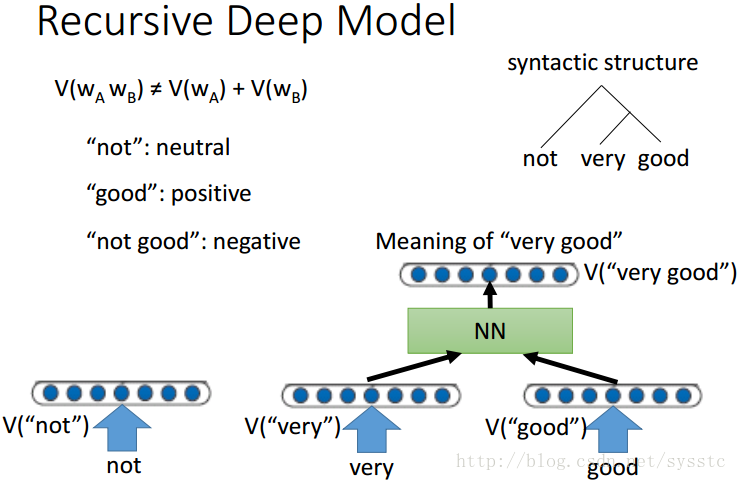 Recursive Deep Model

$V(w_A w_B) \neq V(w_A) + V(w_B)$

“not”: neutral

“good”: positive

“not good”: negative

syntactic structure

not very good

Meaning of “very good”

V(“very good”)

NN

V(“not”)

not

V(“very”)

very

V(“good”)

good

http://blog.csdn.net/sysstc